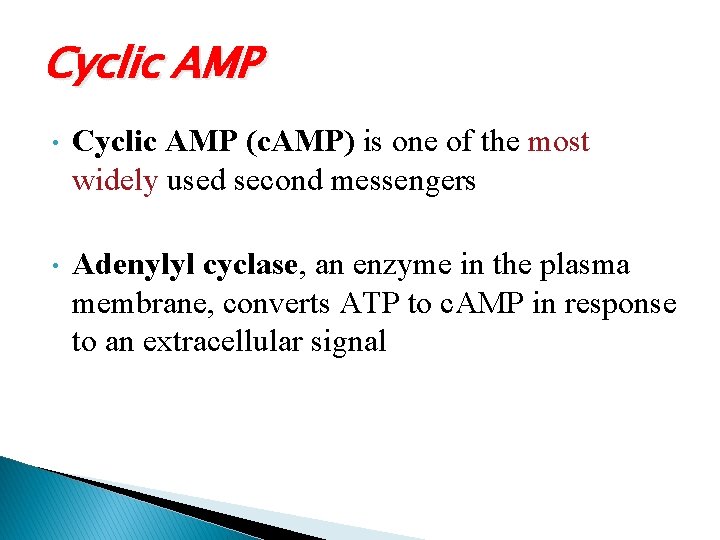 Cyclic AMP

• Cyclic AMP (cAMP) is one of the most widely used second messengers

• Adenylyl cyclase, an enzyme in the plasma membrane, converts ATP to cAMP in response to an extracellular signal